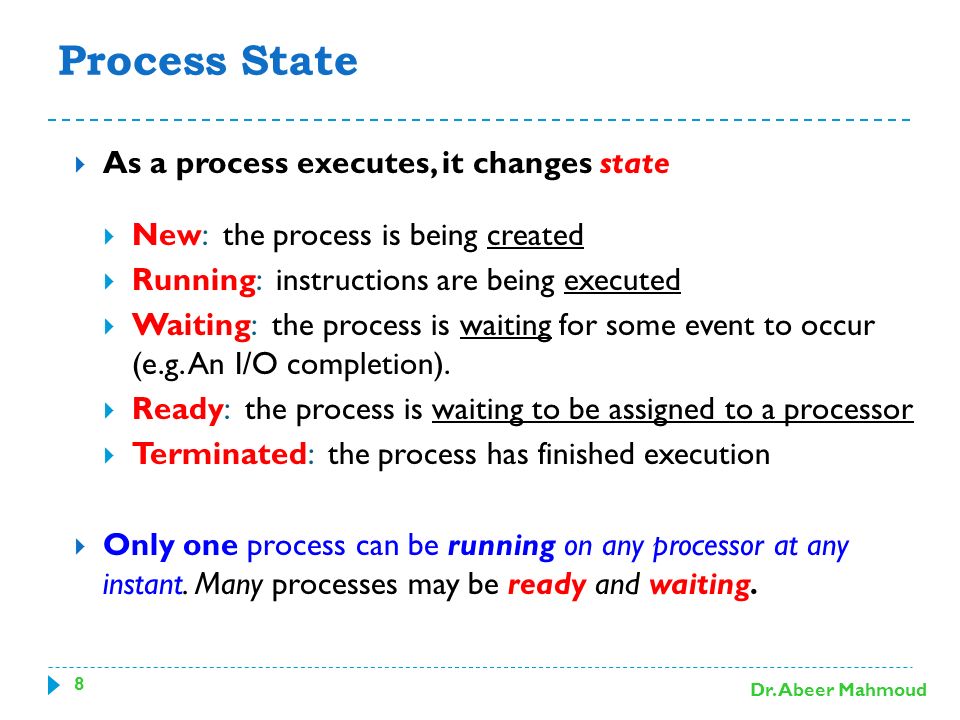 Process State

As a process executes, it changes state

New: the process is being created

Running: instructions are being executed

Waiting: the process is waiting for some event to occur (e.g. An I/O completion).

Ready: the process is waiting to be assigned to a processor

Terminated: the process has finished execution

Only one process can be running on any processor at any instant. Many processes may be ready and waiting.

8

Dr. Abeer Mahmoud